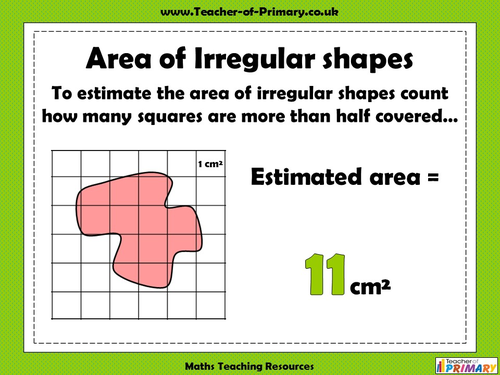 www.Teacher-of-Primary.co.uk

Area of Irregular shapes

To estimate the area of irregular shapes count how many squares are more than half covered...

1 cm²

Estimated area =

11 cm²

Maths Teaching Resources

Teacher of PRIMARY